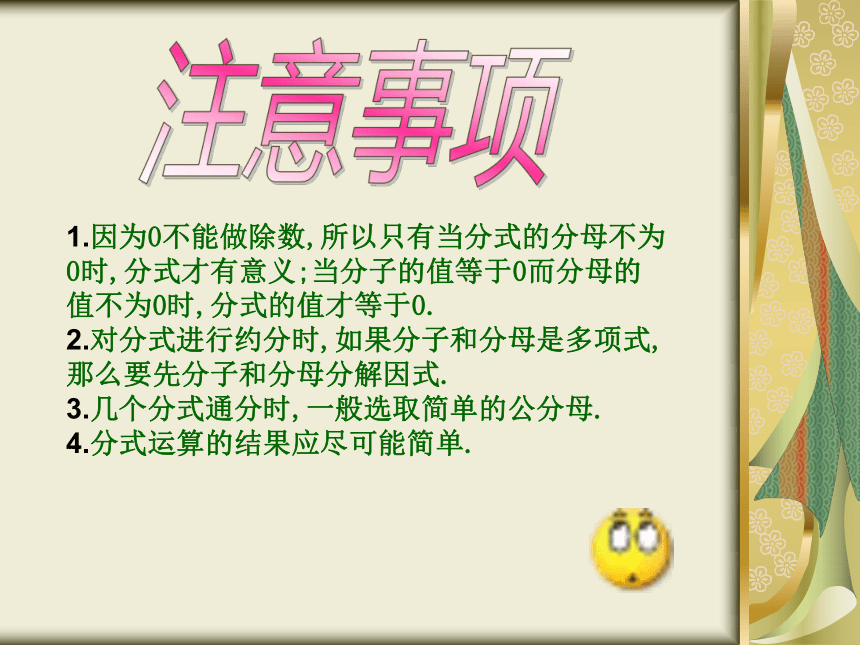 注意事项

1.因为0不能做除数,所以只有当分式的分母不为0时,分式才有意义;当分子的值等于0而分母的值不为0时,分式的值才等于0.
2.对分式进行约分时,如果分子和分母是多项式,那么要先分子和分母分解因式.
3.几个分式通分时,一般选取简单的公分母.
4.分式运算的结果应尽可能简单.